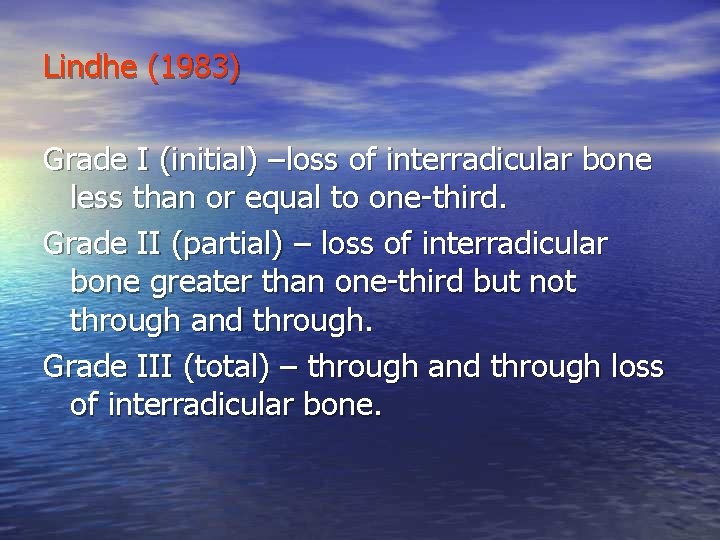 Lindhe (1983)

Grade I (initial) –loss of interradicular bone less than or equal to one-third.

Grade II (partial) – loss of interradicular bone greater than one-third but not through and through.

Grade III (total) – through and through loss of interradicular bone.